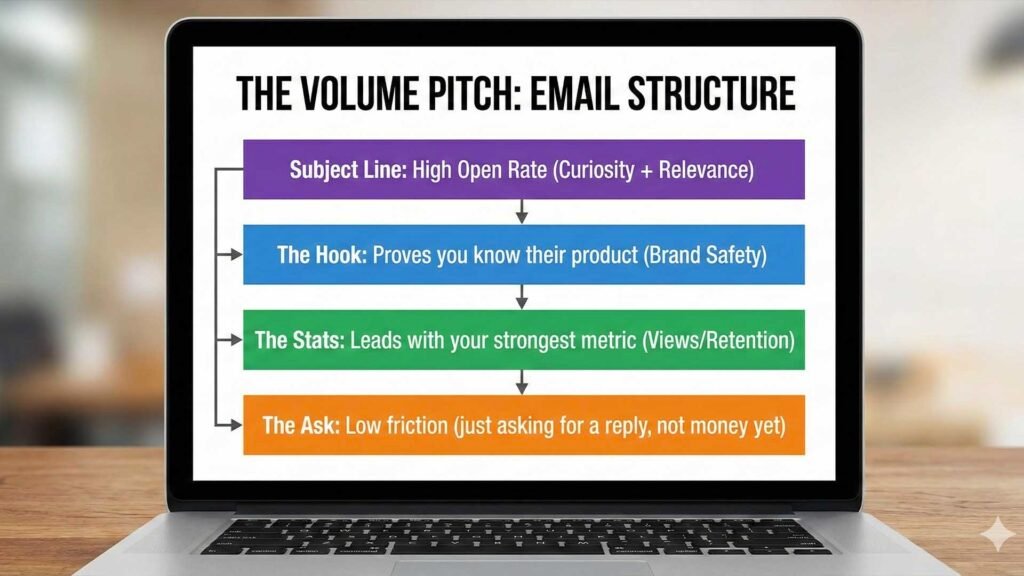 THE VOLUME PITCH: EMAIL STRUCTURE

Subject Line: High Open Rate (Curiosity + Relevance)

The Hook: Proves you know their product (Brand Safety)

The Stats: Leads with your strongest metric (Views/Retention)

The Ask: Low friction (just asking for a reply, not money yet)